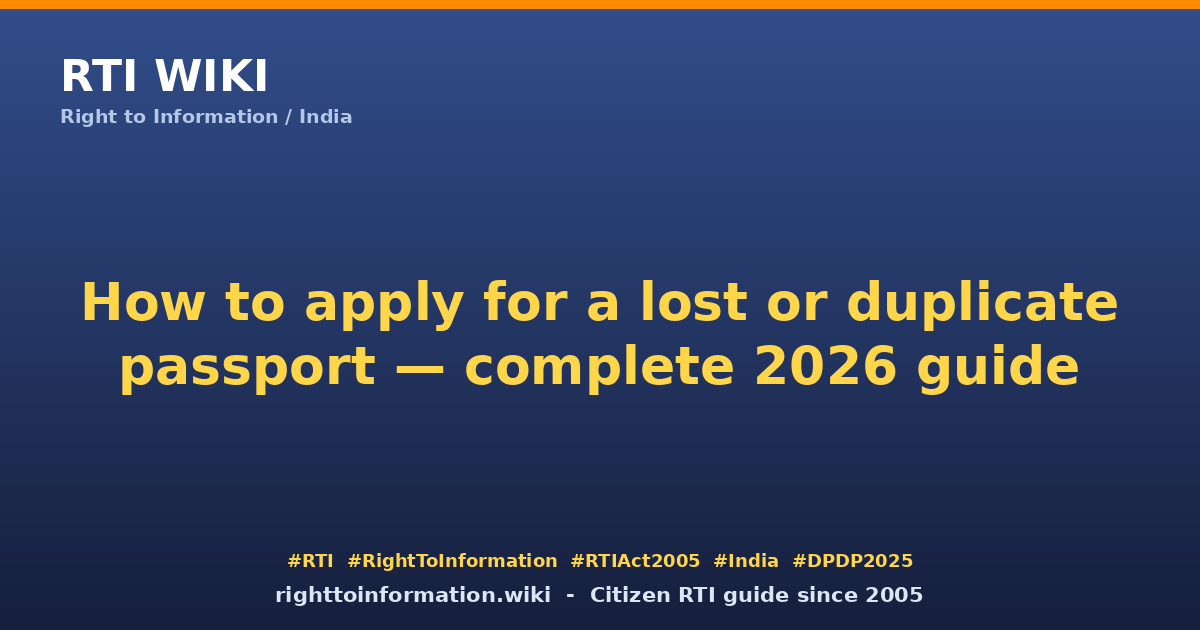 RTI WIKI
Right to Information / India

How to apply for a lost or duplicate passport — complete 2026 guide

#RTI #RightToInformation #RTIAct2005 #India #DPDP2025
righttoinformation.wiki - Citizen RTI guide since 2005